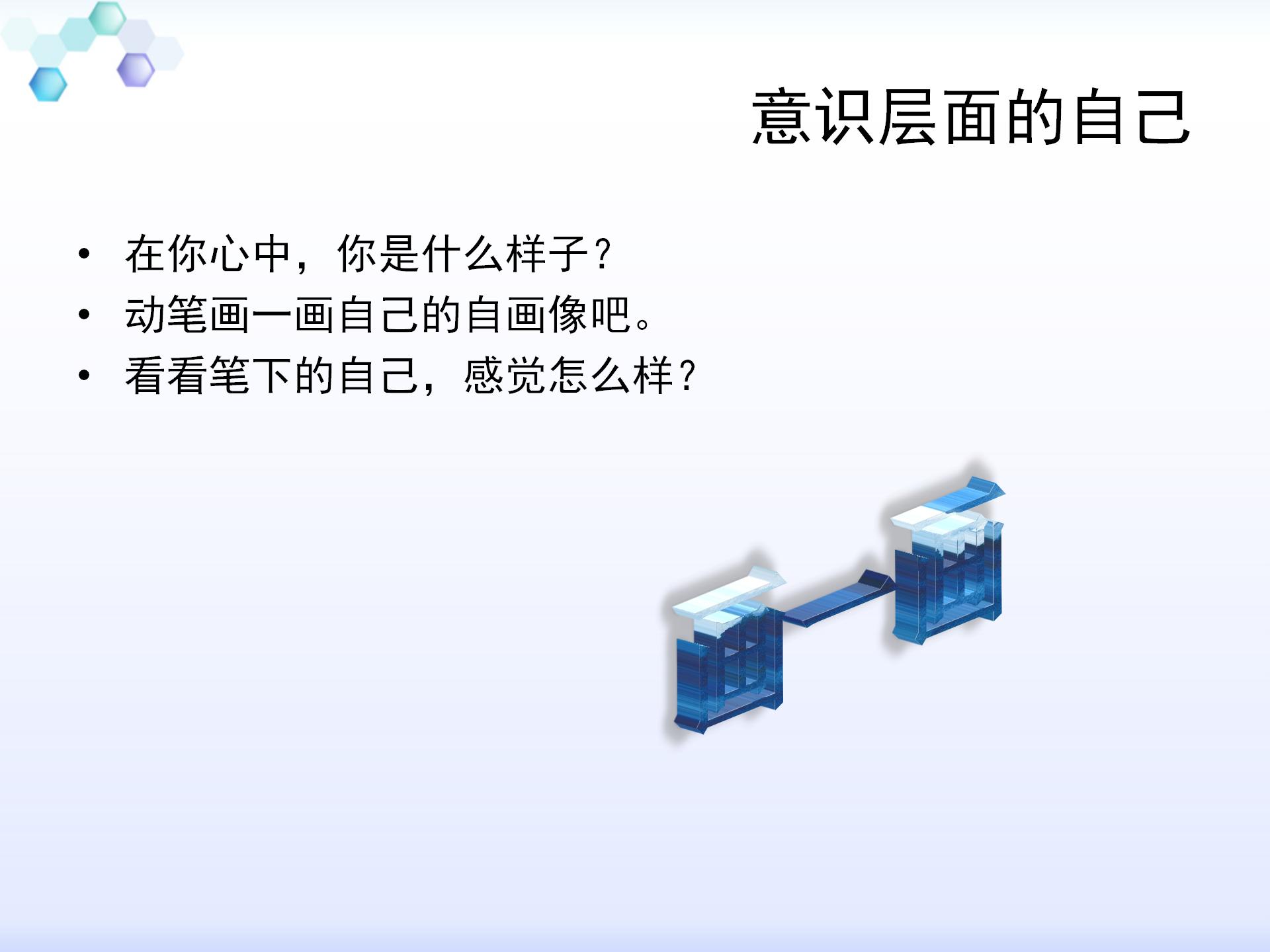 意识层面的自己

• 在你心中，你是什么样子？
• 动笔画一画自己的自画像吧。
• 看看笔下的自己，感觉怎么样？

画一画